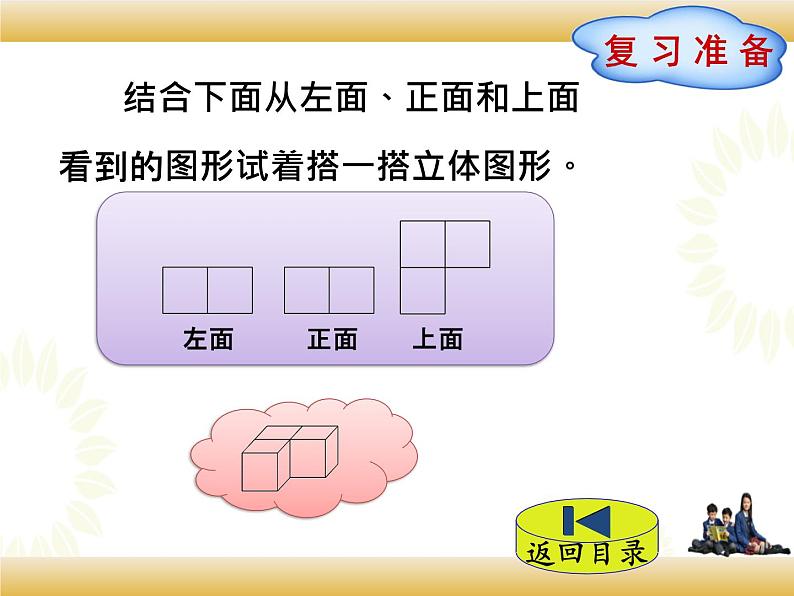 复习准备

结合下面从左面、正面和上面看到的图形试着搭一搭立体图形。

左面　正面　上面

返回目录